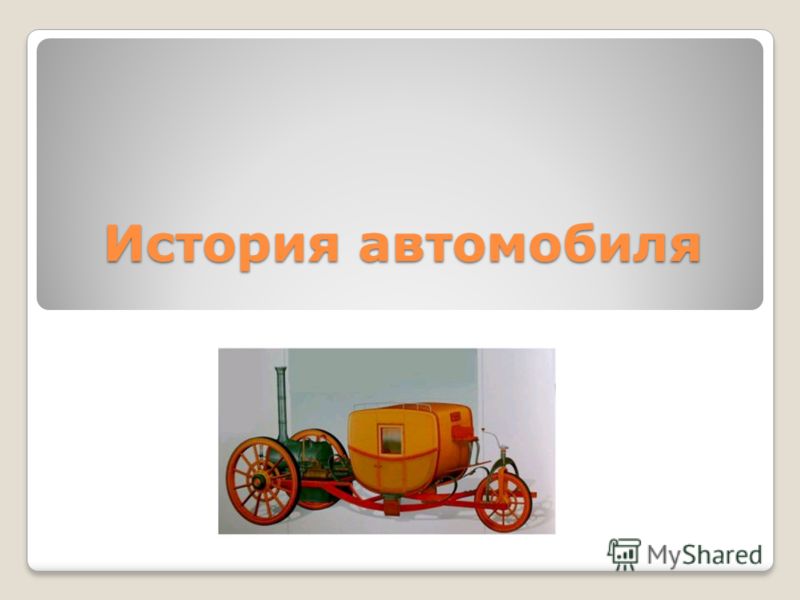 История автомобиля

MyShared